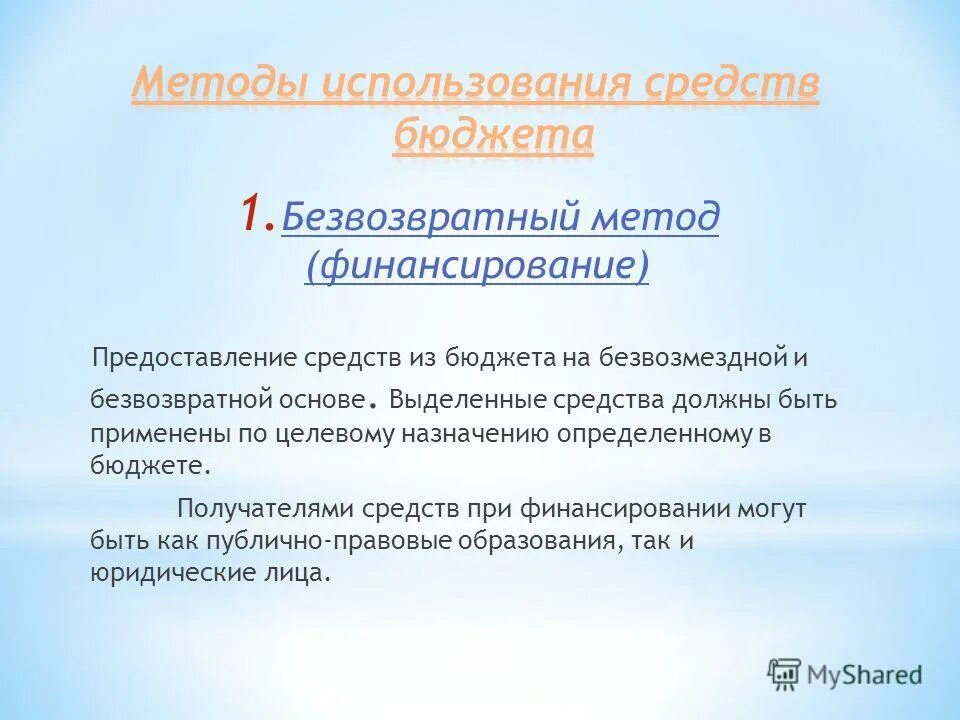 Методы использования средств бюджета

1. Безвозвратный метод (финансирование)

Предоставление средств из бюджета на безвозмездной и безвозвратной основе. Выделенные средства должны быть применены по целевому назначению определенному в бюджете.

Получателями средств при финансировании могут быть как публично-правовые образования, так и юридические лица.

MyShared